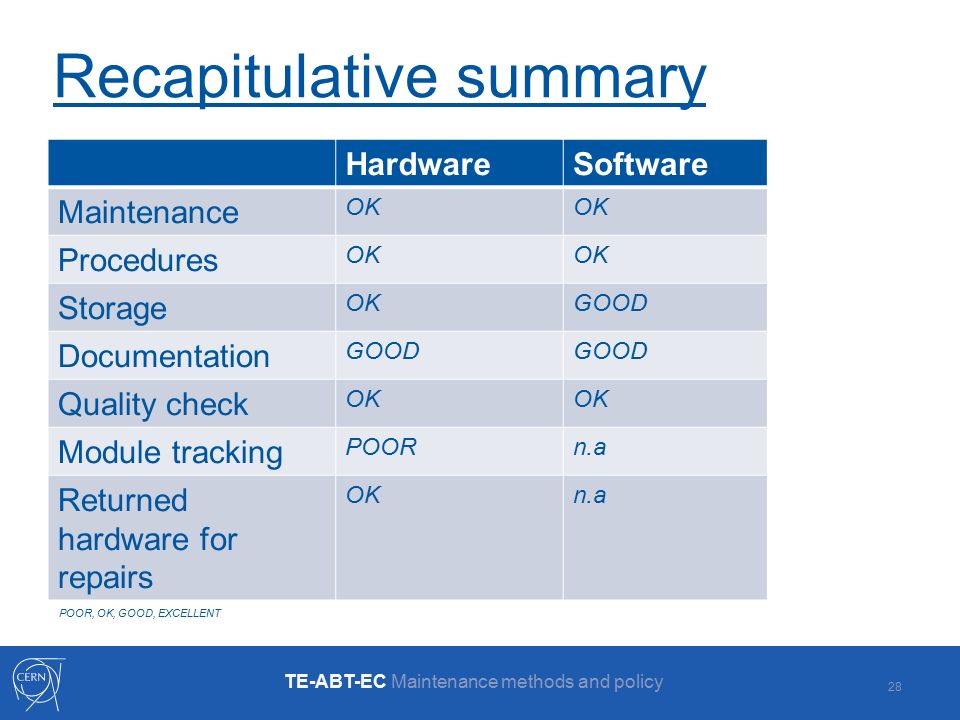 Recapitulative summary

| | Hardware | Software |
|---|---|---|
| Maintenance | OK | OK |
| Procedures | OK | OK |
| Storage | OK | GOOD |
| Documentation | GOOD | GOOD |
| Quality check | OK | OK |
| Module tracking | POOR | n.a |
| Returned hardware for repairs | OK | n.a |

POOR, OK, GOOD, EXCELLENT

CERN

TE-ABT-EC Maintenance methods and policy

28